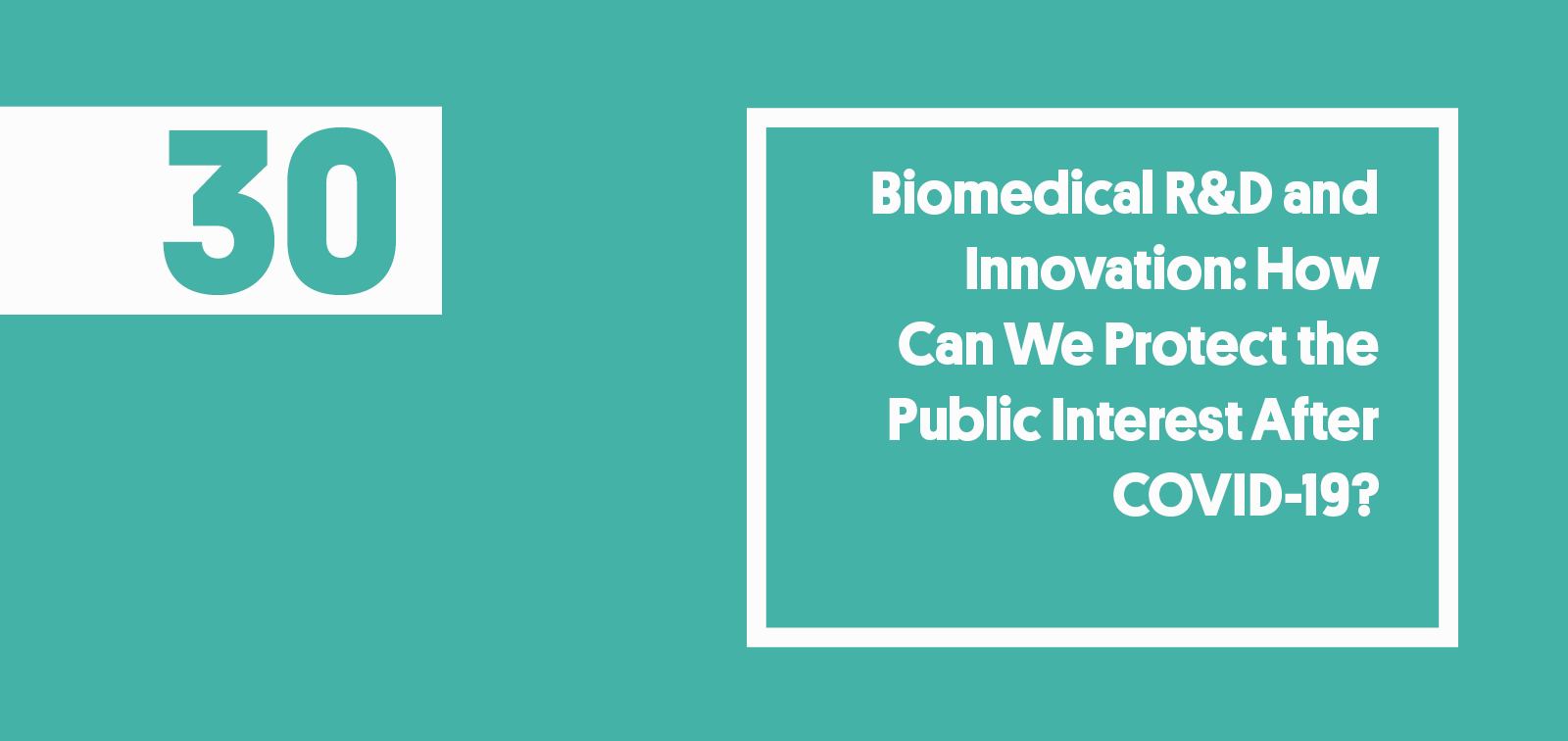 30

Biomedical R&D and Innovation: How Can We Protect the Public Interest After COVID-19?